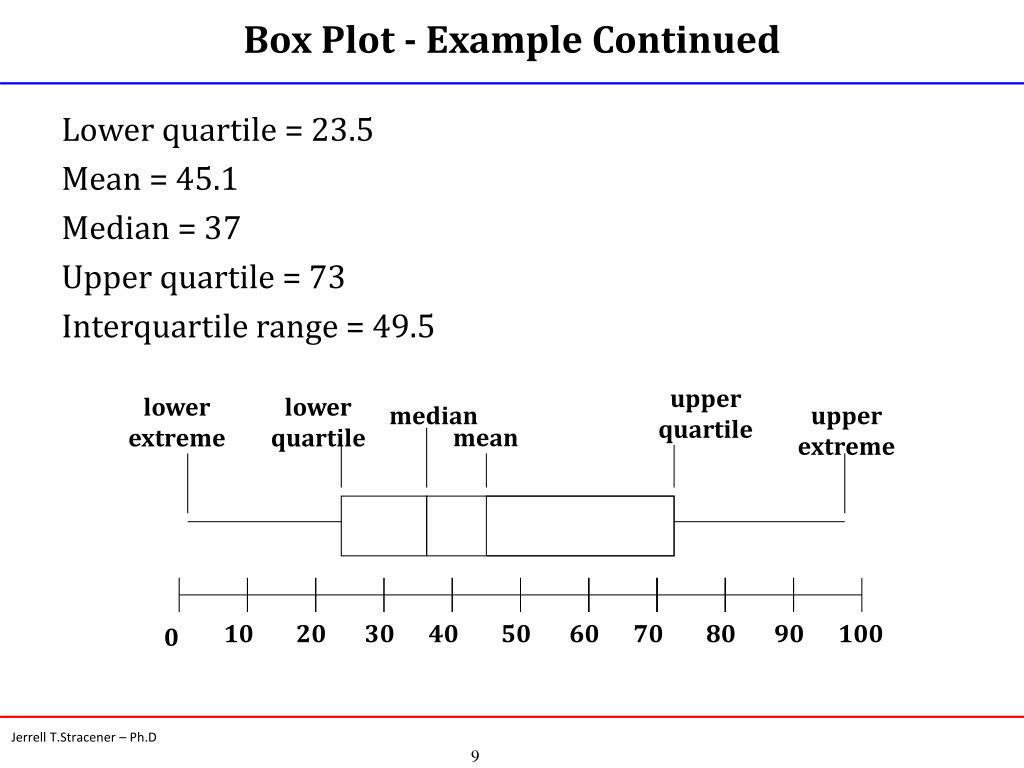 Box Plot - Example Continued

Lower quartile = 23.5

Mean = 45.1

Median = 37

Upper quartile = 73

Interquartile range = 49.5

lower extreme

lower quartile

median

mean

upper quartile

upper extreme

0 10 20 30 40 50 60 70 80 90 100

Jerrell T.Stracener – Ph.D

9